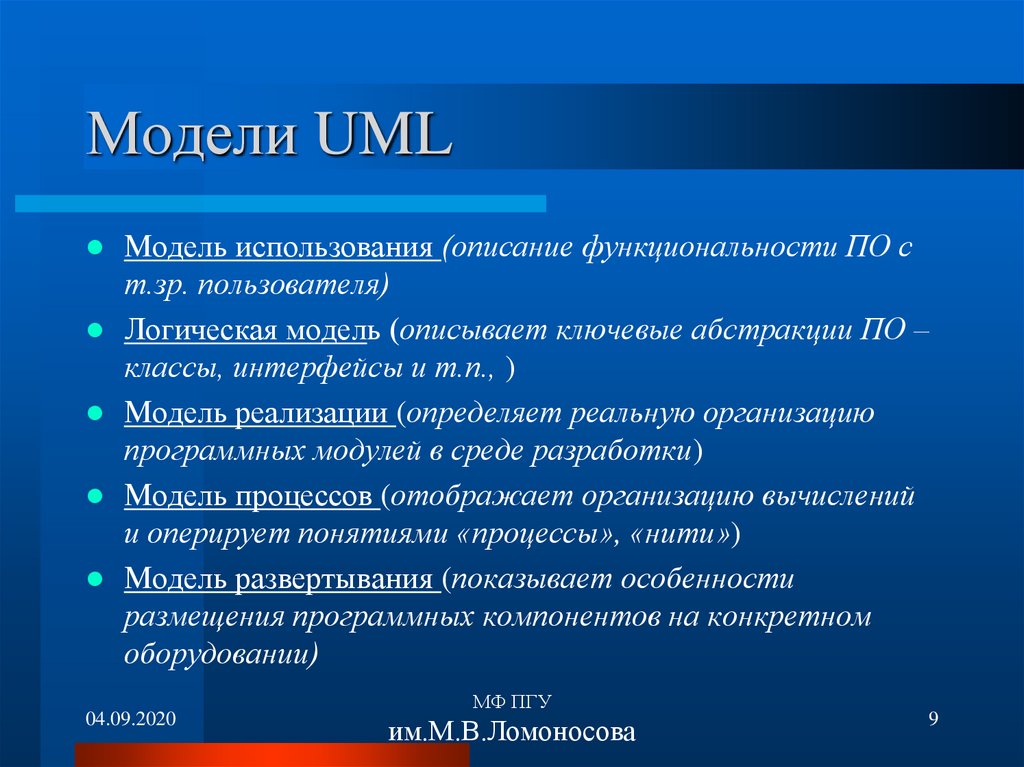 Модели UML

- Модель использования (описание функциональности ПО с т.зр. пользователя)
- Логическая модель (описывает ключевые абстракции ПО – классы, интерфейсы и т.п., )
- Модель реализации (определяет реальную организацию программных модулей в среде разработки)
- Модель процессов (отображает организацию вычислений и оперирует понятиями «процессы», «нити»)
- Модель развертывания (показывает особенности размещения программных компонентов на конкретном оборудовании)

04.09.2020

МФ ПГУ
им.М.В.Ломоносова

9